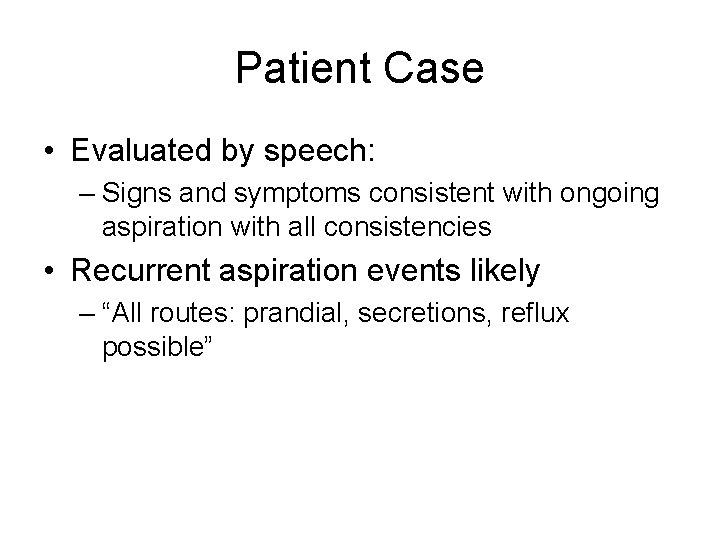 Patient Case

• Evaluated by speech:
  – Signs and symptoms consistent with ongoing aspiration with all consistencies
• Recurrent aspiration events likely
  – “All routes: prandial, secretions, reflux possible”